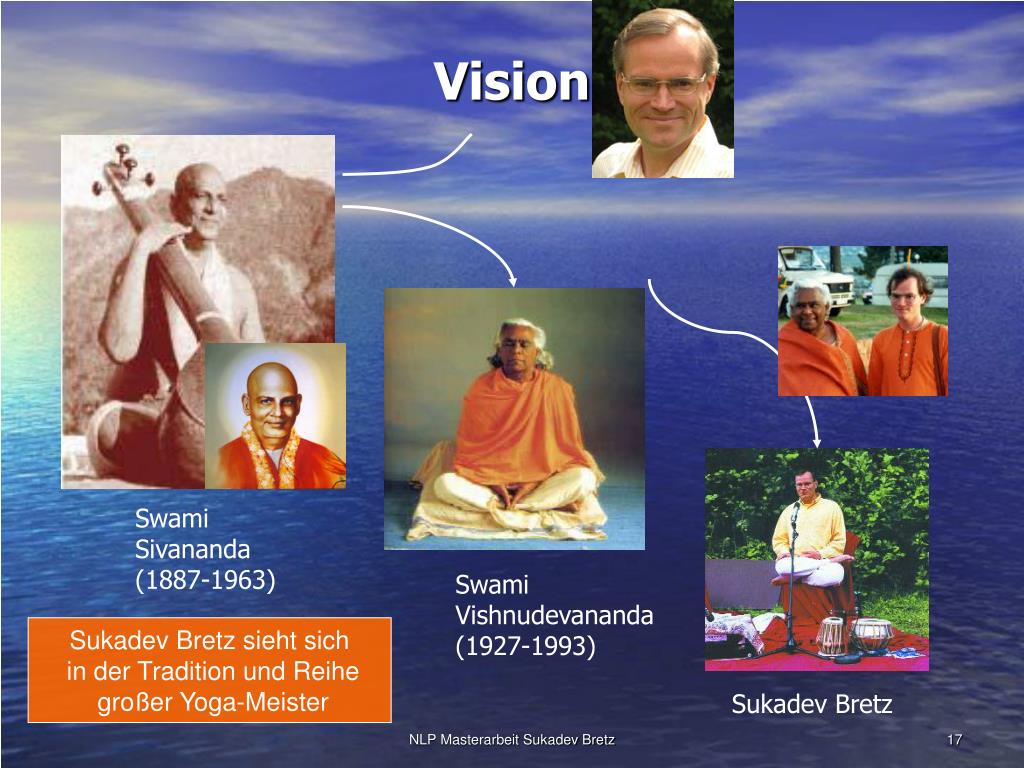 Vision

Swami Sivananda (1887-1963)

Swami Vishnudevananda (1927-1993)

Sukadev Bretz sieht sich in der Tradition und Reihe großer Yoga-Meister

Sukadev Bretz

NLP Masterarbeit Sukadev Bretz

17